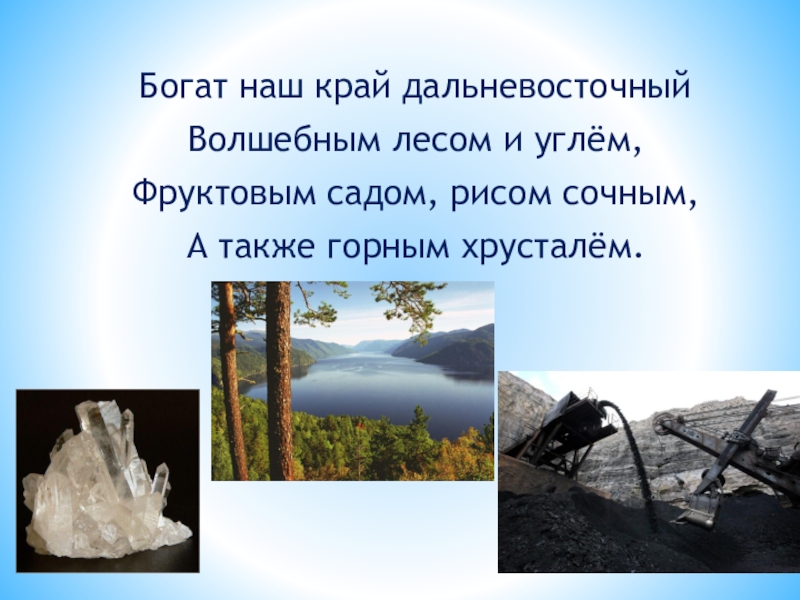 Богат наш край дальневосточный
Волшебным лесом и углём,
Фруктовым садом, рисом сочным,
А также горным хрусталём.